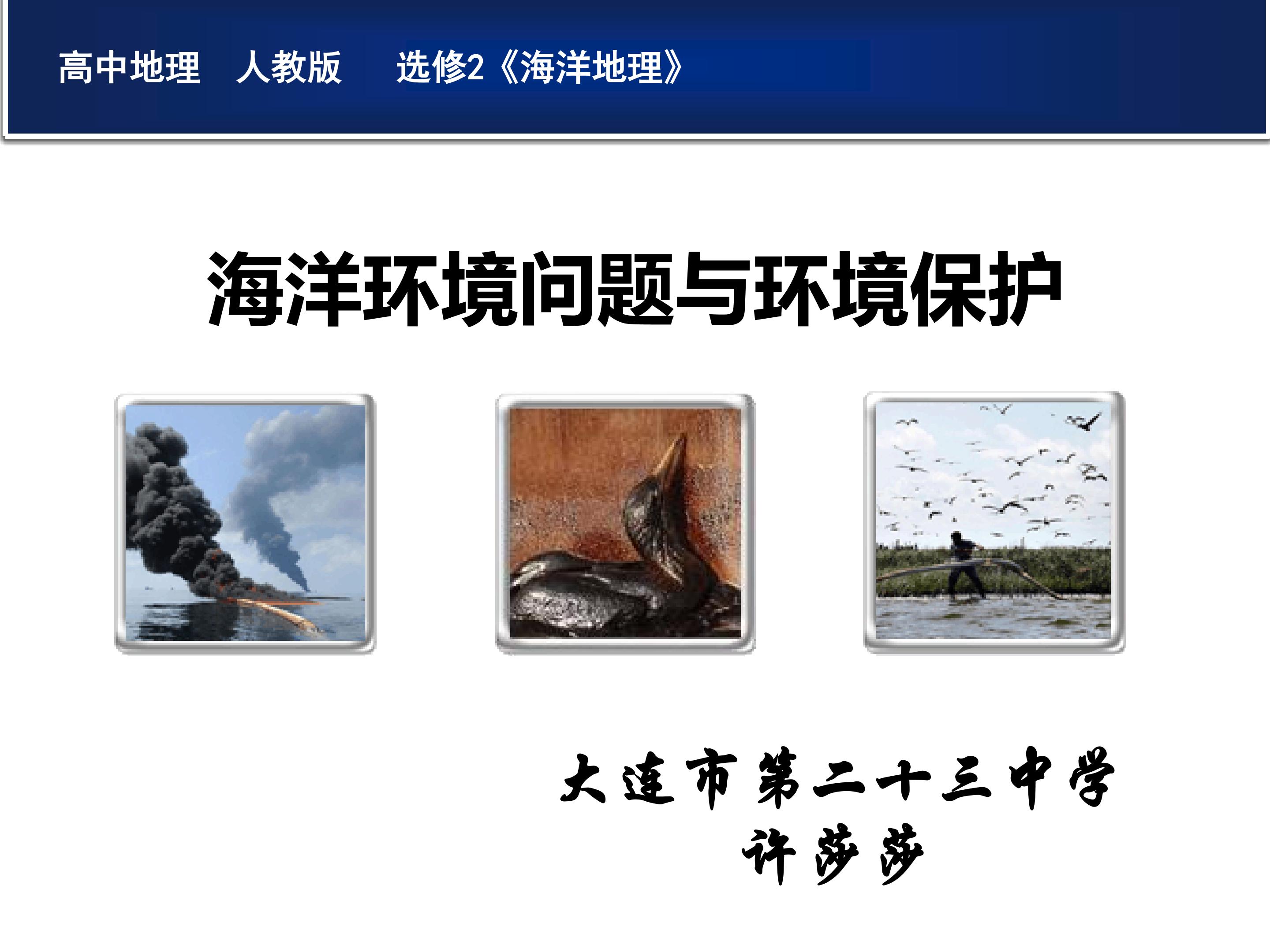 高中地理 人教版 选修2《海洋地理》

海洋环境问题与环境保护

大连市第二十三中学
许莎莎